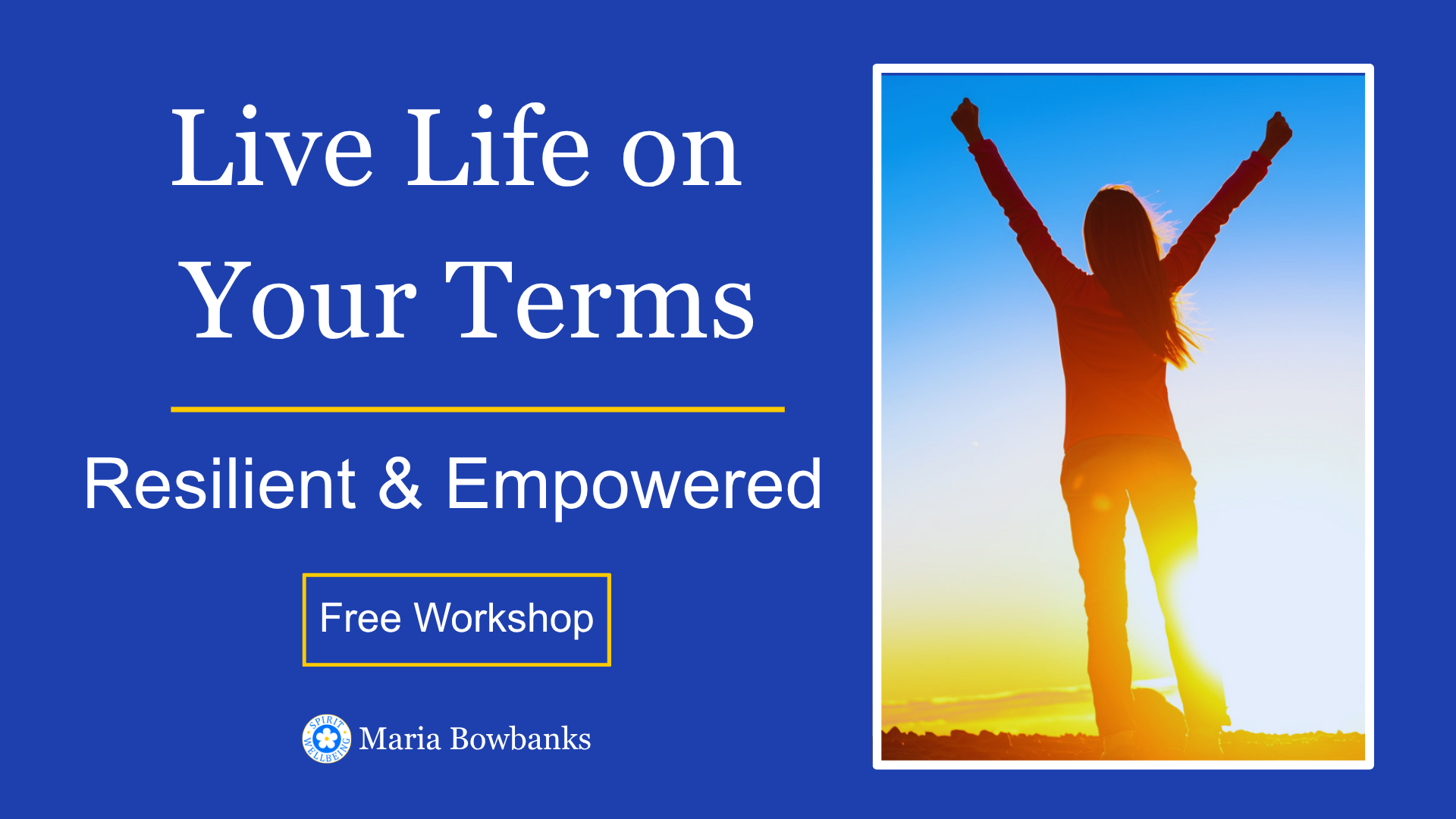 Live Life on Your Terms

Resilient & Empowered

Free Workshop

SPIRIT WELLBEING Maria Bowbanks